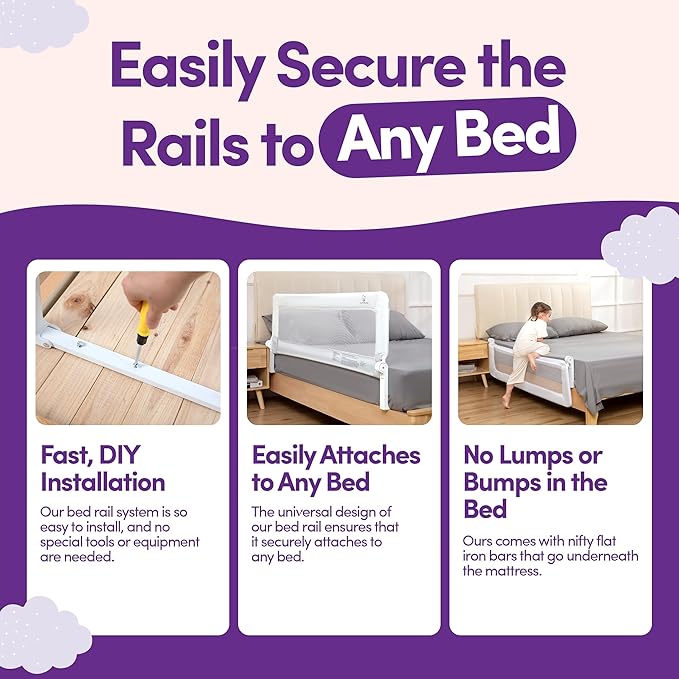 Easily Secure the Rails to Any Bed

Fast, DIY Installation

Our bed rail system is so easy to install, and no special tools or equipment are needed.

Easily Attaches to Any Bed

The universal design of our bed rail ensures that it securely attaches to any bed.

No Lumps or Bumps in the Bed

Ours comes with nifty flat iron bars that go underneath the mattress.